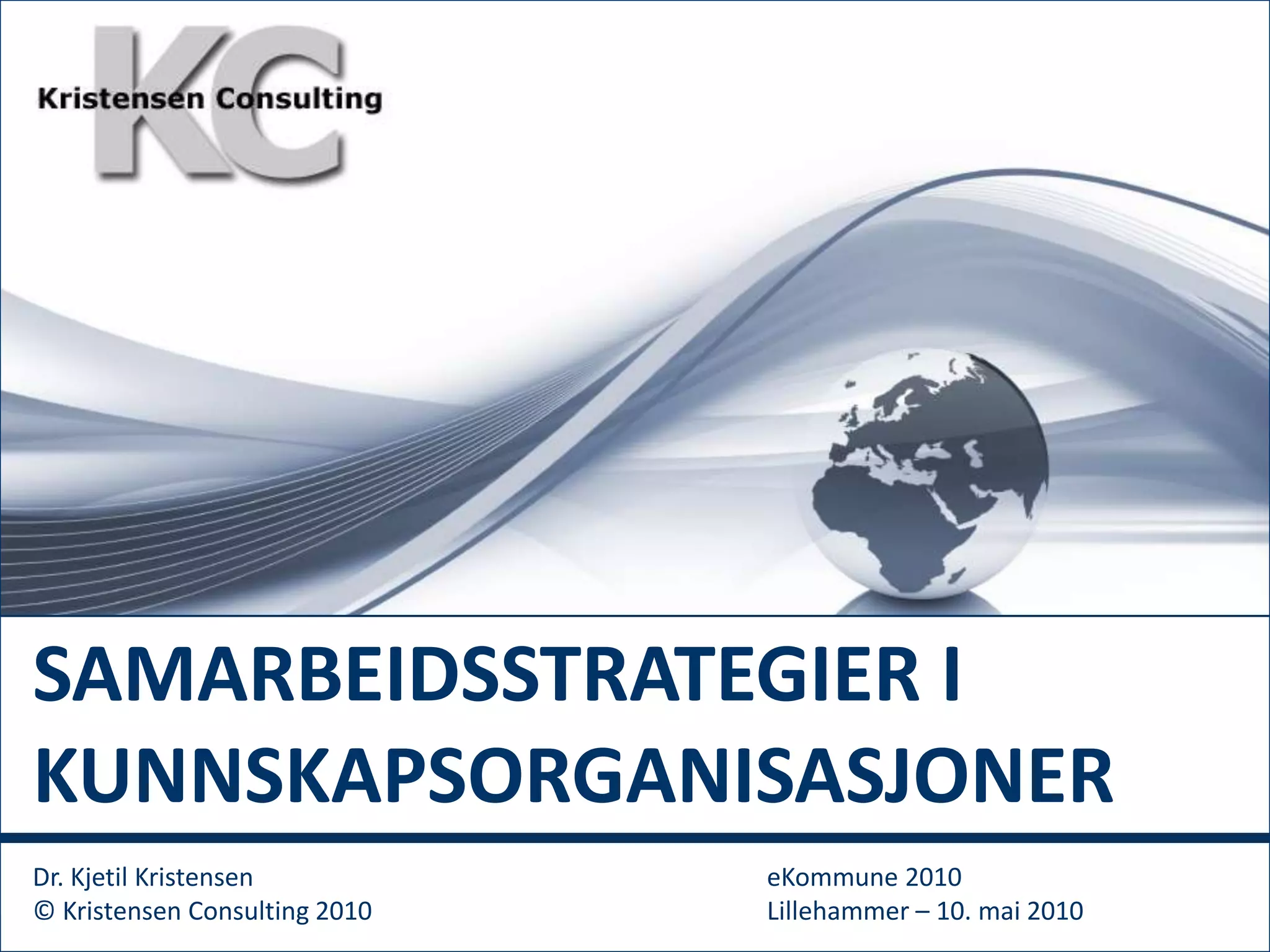 KC
Kristensen Consulting

SAMARBEIDSSTRATEGIER I KUNNSKAPSORGANISASJONER

Dr. Kjetil Kristensen
© Kristensen Consulting 2010

eKommune 2010
Lillehammer – 10. mai 2010